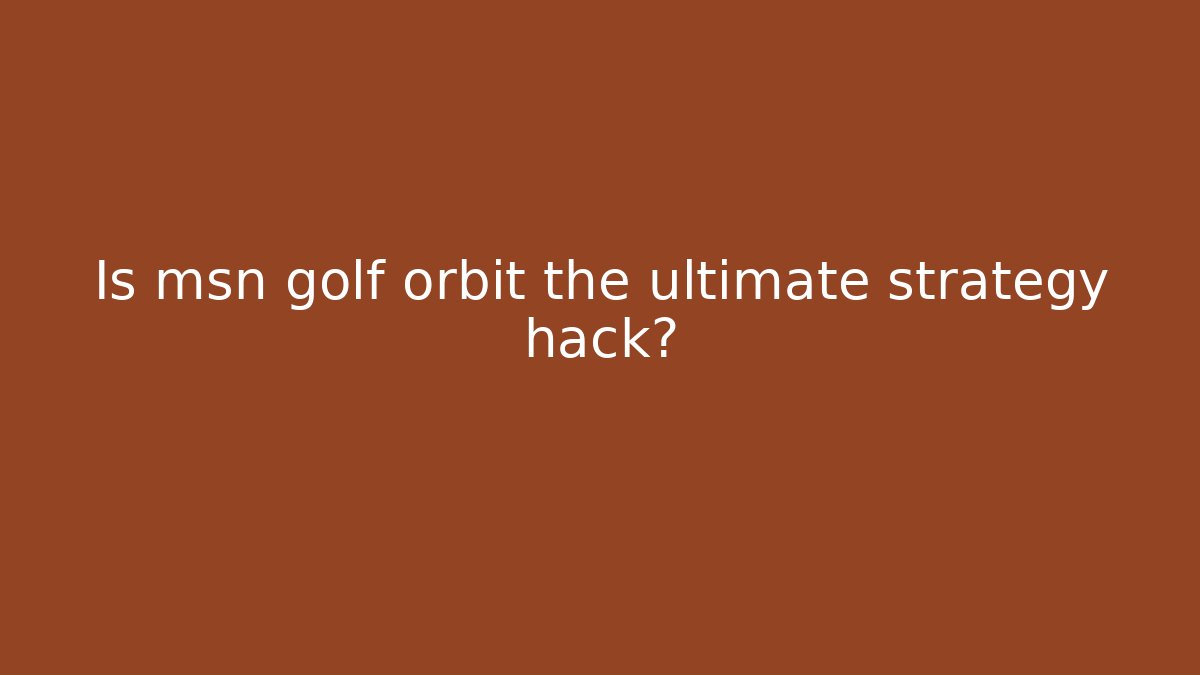 Is msn golf orbit the ultimate strategy hack?